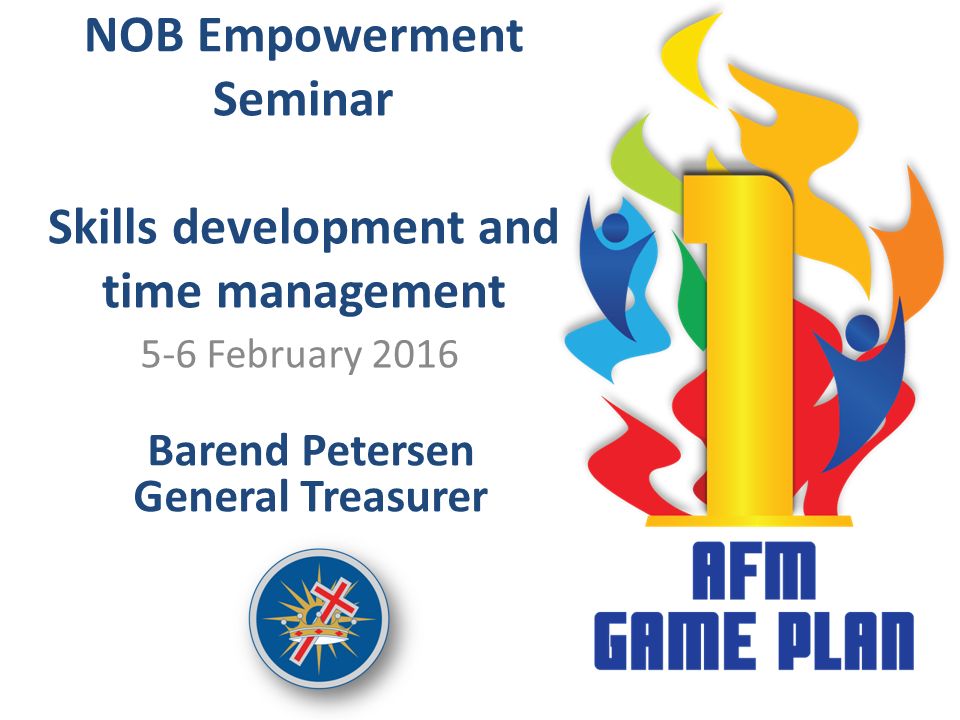 NOB Empowerment Seminar

Skills development and time management

5-6 February 2016

Barend Petersen
General Treasurer

1

AFM
GAME PLAN